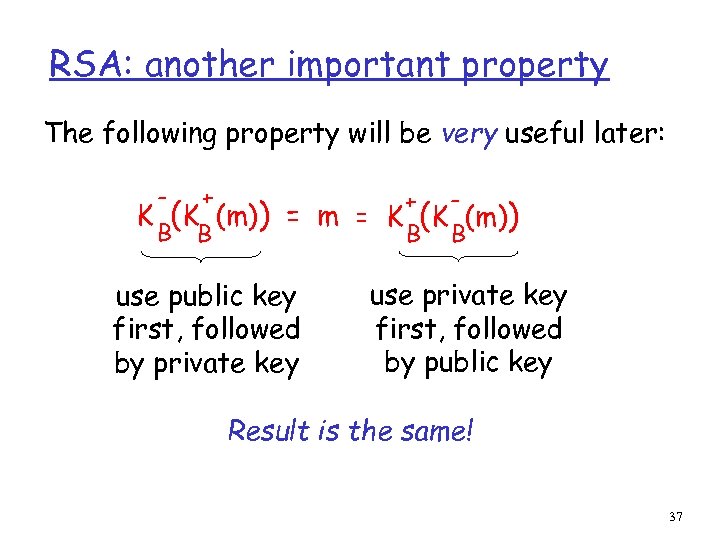 RSA: another important property

The following property will be very useful later:

$K_B^-(K_B^+(m)) = m = K_B^+(K_B^-(m))$

use public key first, followed by private key

use private key first, followed by public key

Result is the same!

37